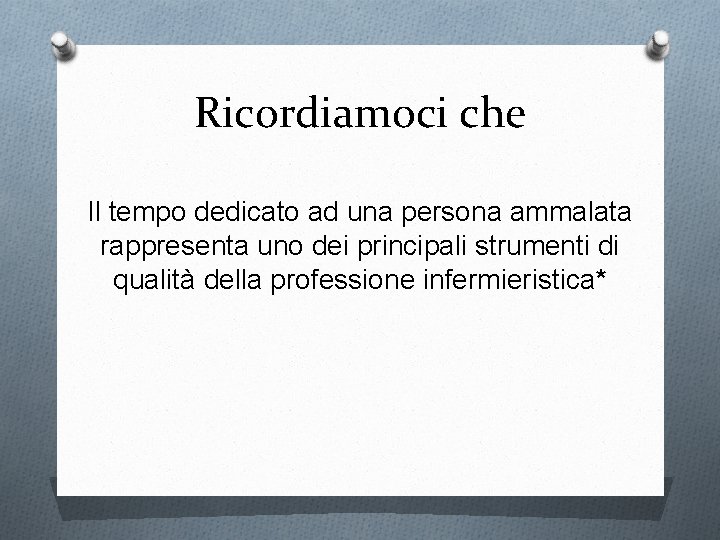 Ricordiamoci che

Il tempo dedicato ad una persona ammalata rappresenta uno dei principali strumenti di qualità della professione infermieristica*